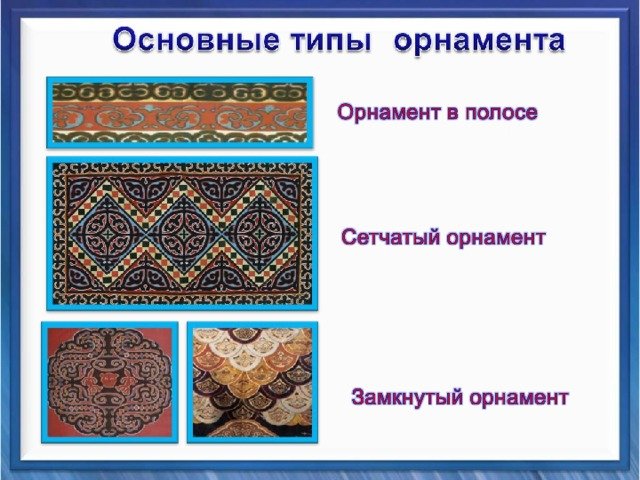 Основные типы орнамента

Орнамент в полосе

Сетчатый орнамент

Замкнутый орнамент